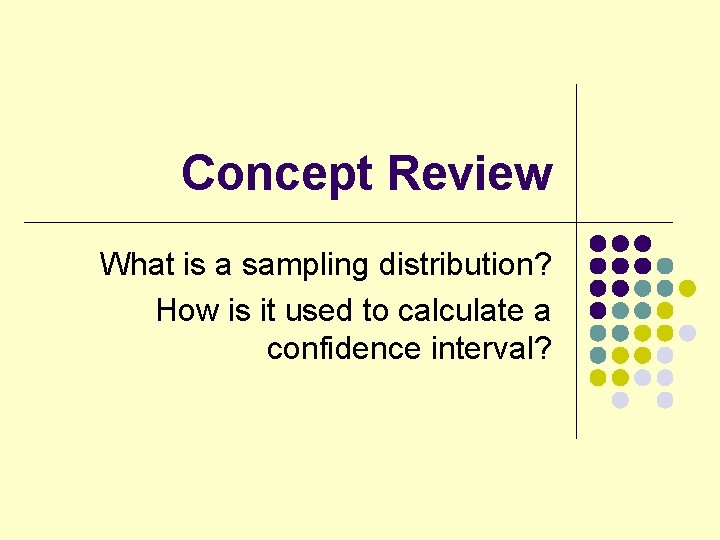 Concept Review

What is a sampling distribution?

How is it used to calculate a confidence interval?